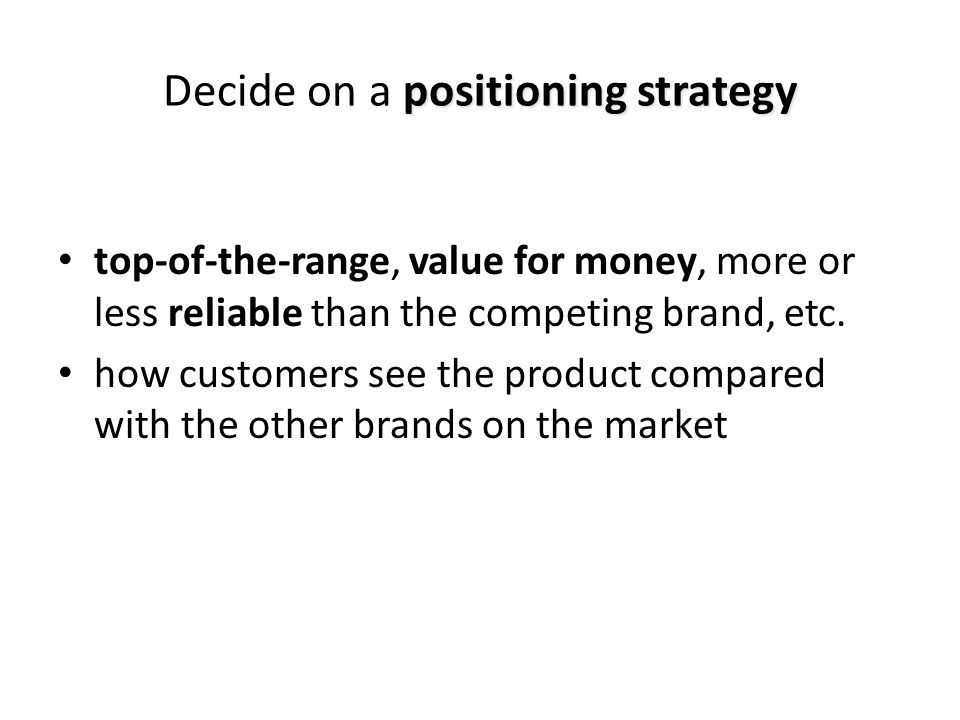 Decide on a positioning strategy

• top-of-the-range, value for money, more or less reliable than the competing brand, etc.
• how customers see the product compared with the other brands on the market